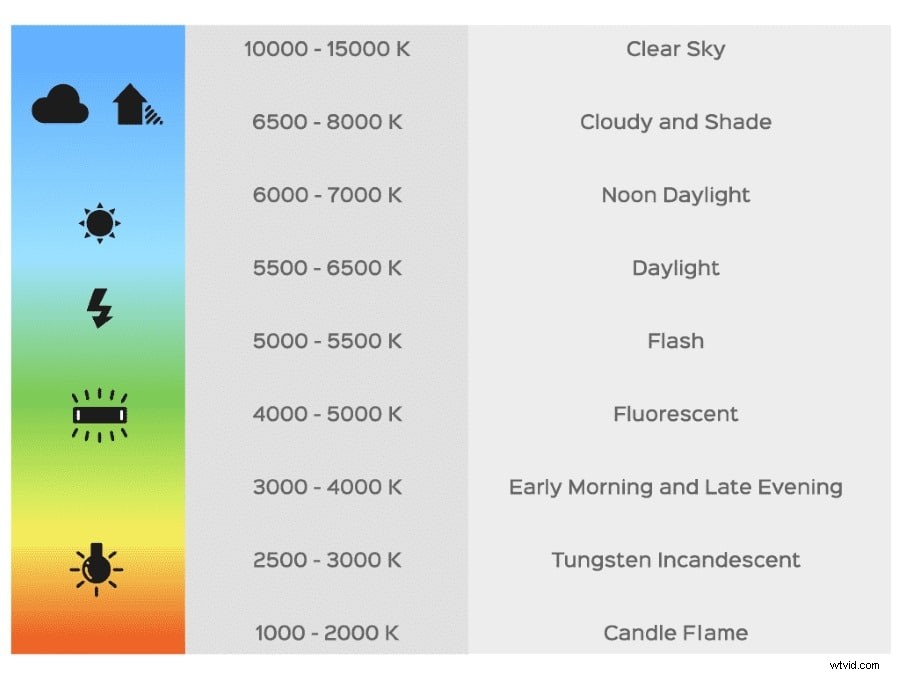 | 10000 - 15000 K | Clear Sky |
|---|---|
| 6500 - 8000 K | Cloudy and Shade |
| 6000 - 7000 K | Noon Daylight |
| 5500 - 6500 K | Daylight |
| 5000 - 5500 K | Flash |
| 4000 - 5000 K | Fluorescent |
| 3000 - 4000 K | Early Morning and Late Evening |
| 2500 - 3000 K | Tungsten Incandescent |
| 1000 - 2000 K | Candle Flame |

wtvid.com